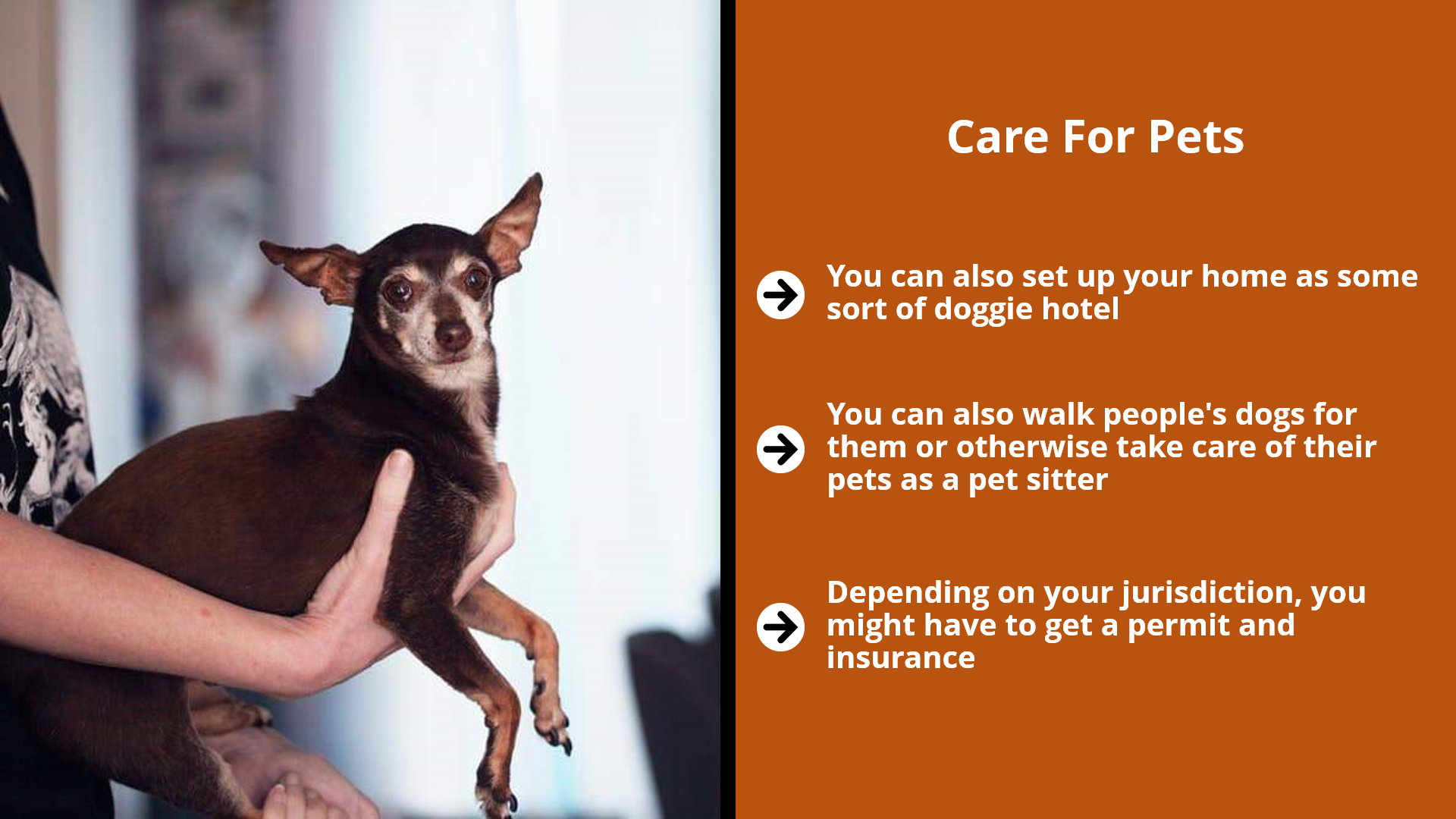 Care For Pets

You can also set up your home as some sort of doggie hotel

You can also walk people's dogs for them or otherwise take care of their pets as a pet sitter

Depending on your jurisdiction, you might have to get a permit and insurance